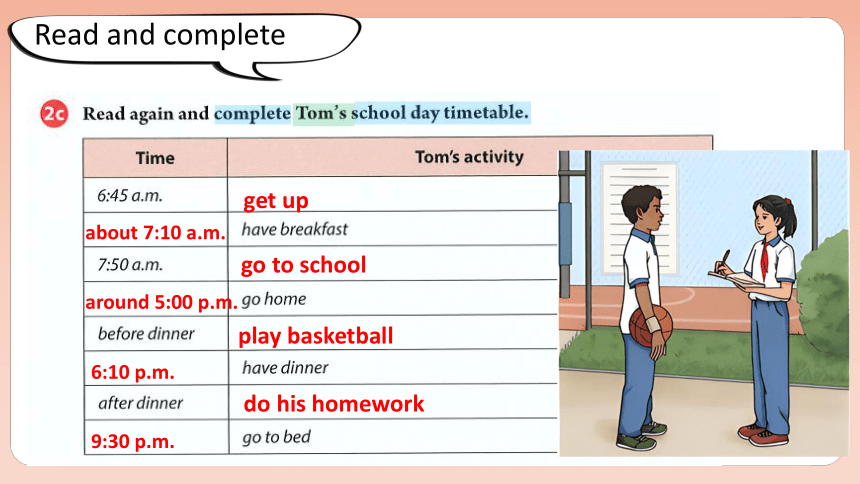 Read and complete

2c Read again and complete Tom's school day timetable.

| Time | Tom's activity |
|---|---|
| 6:45 a.m. | get up |
| about 7:10 a.m. | have breakfast |
| 7:50 a.m. | go to school |
| around 5:00 p.m. | go home |
| before dinner | play basketball |
| 6:10 p.m. | have dinner |
| after dinner | do his homework |
| 9:30 p.m. | go to bed |